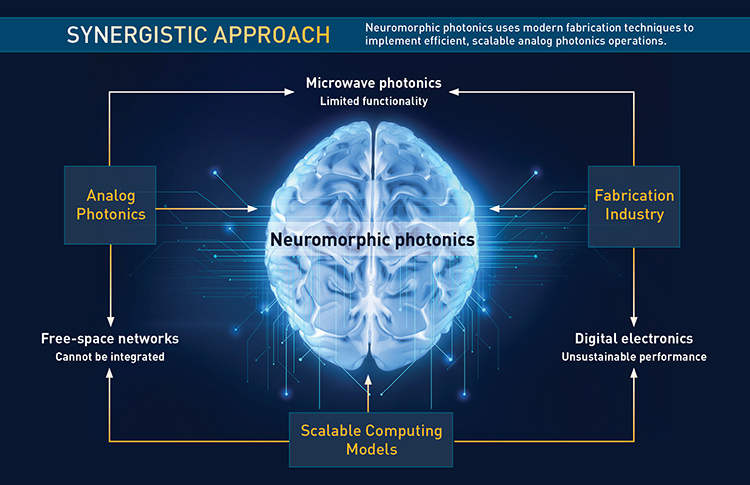 SYNERGISTIC APPROACH

Neuromorphic photonics uses modern fabrication techniques to implement efficient, scalable analog photonics operations.

Microwave photonics
Limited functionality

Analog Photonics

Fabrication Industry

Neuromorphic photonics

Free-space networks
Cannot be integrated

Digital electronics
Unsustainable performance

Scalable Computing Models